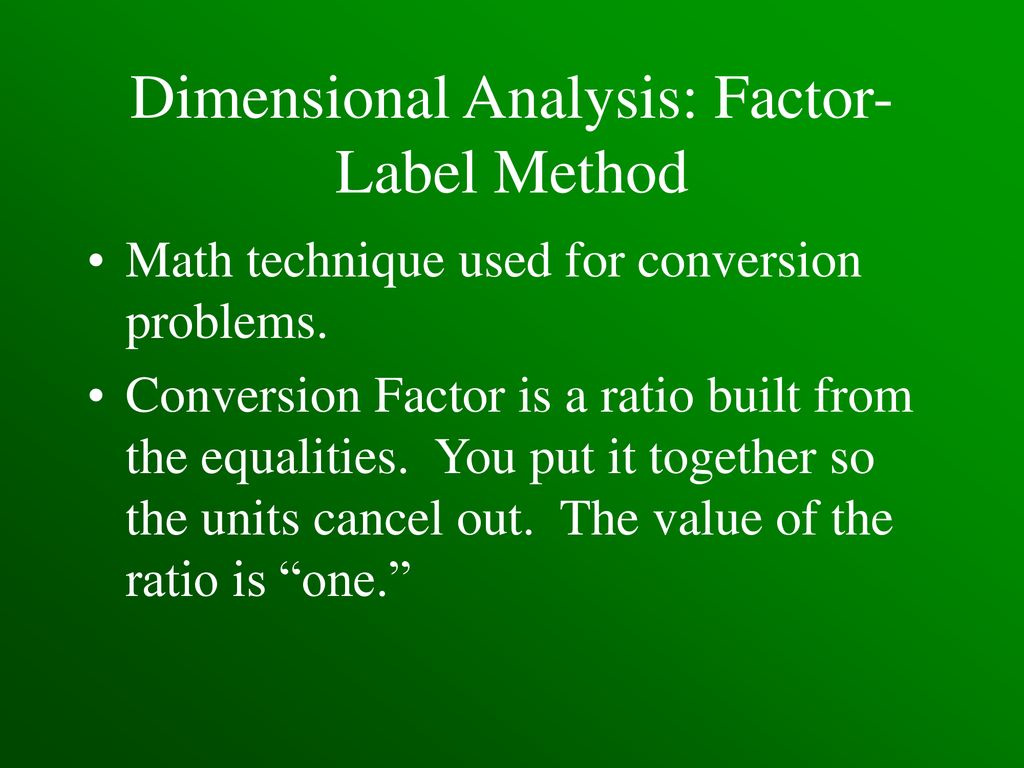 Dimensional Analysis: Factor-Label Method

• Math technique used for conversion problems.

• Conversion Factor is a ratio built from the equalities. You put it together so the units cancel out. The value of the ratio is “one.”